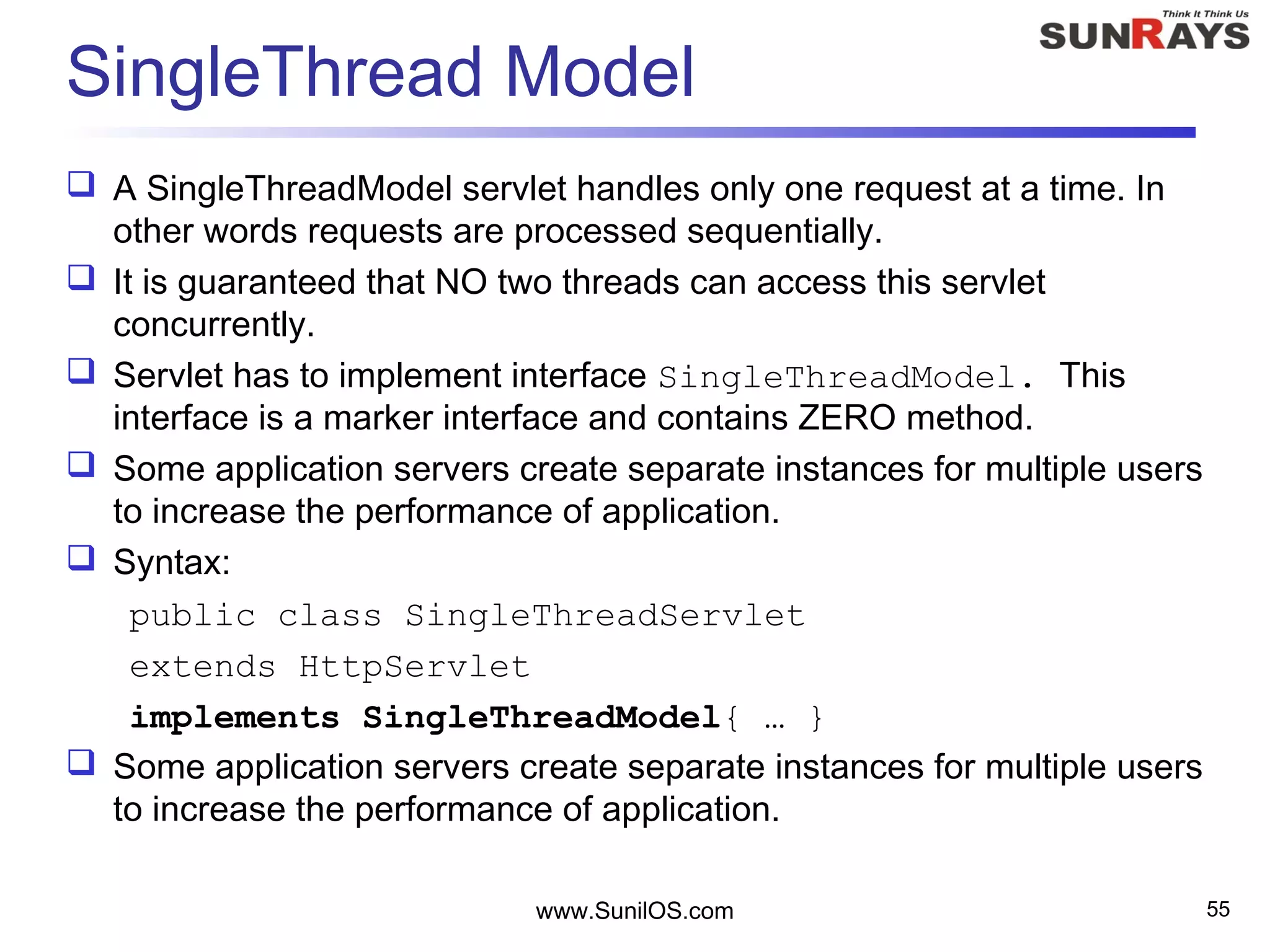 Think It Think Us
SUNRAYS

SingleThread Model

❑ A SingleThreadModel servlet handles only one request at a time. In other words requests are processed sequentially.
❑ It is guaranteed that NO two threads can access this servlet concurrently.
❑ Servlet has to implement interface SingleThreadModel. This interface is a marker interface and contains ZERO method.
❑ Some application servers create separate instances for multiple users to increase the performance of application.
❑ Syntax:

public class SingleThreadServlet
extends HttpServlet
implements SingleThreadModel{ … }

❑ Some application servers create separate instances for multiple users to increase the performance of application.

www.SunilOS.com

55